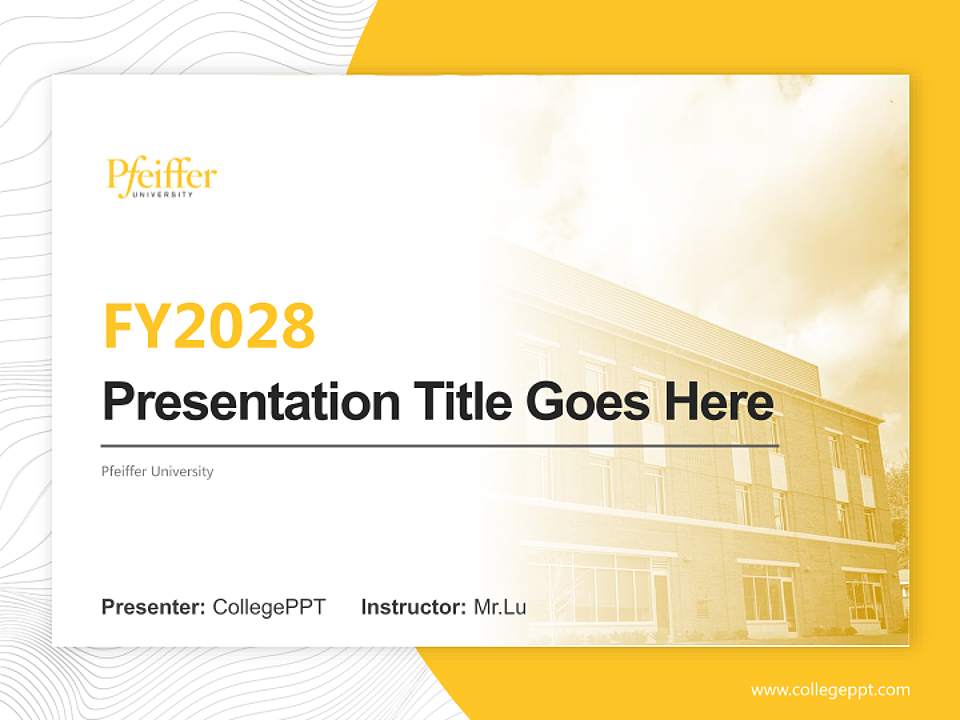 Pfeiffer
UNIVERSITY

FY2028

Presentation Title Goes Here

Pfeiffer University

Presenter: CollegePPT Instructor: Mr.Lu

www.collegeppt.com